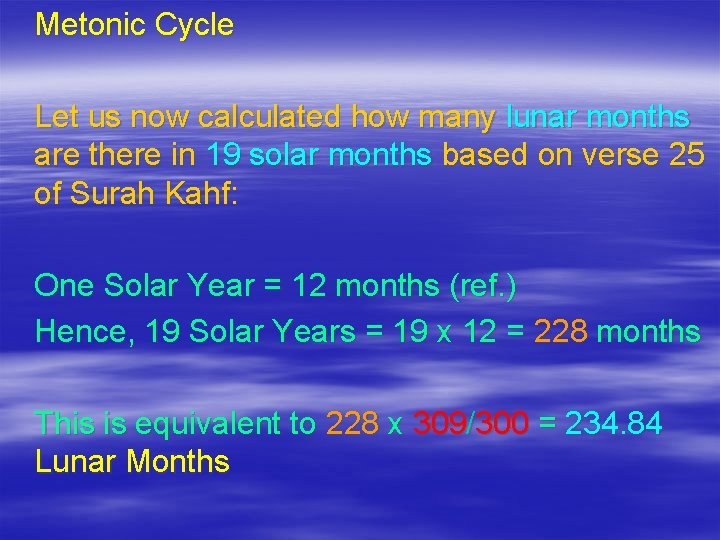 Metonic Cycle

Let us now calculated how many lunar months are there in 19 solar months based on verse 25 of Surah Kahf:

One Solar Year = 12 months (ref.)

Hence, 19 Solar Years = 19 x 12 = 228 months

This is equivalent to 228 x 309/300 = 234.84 Lunar Months